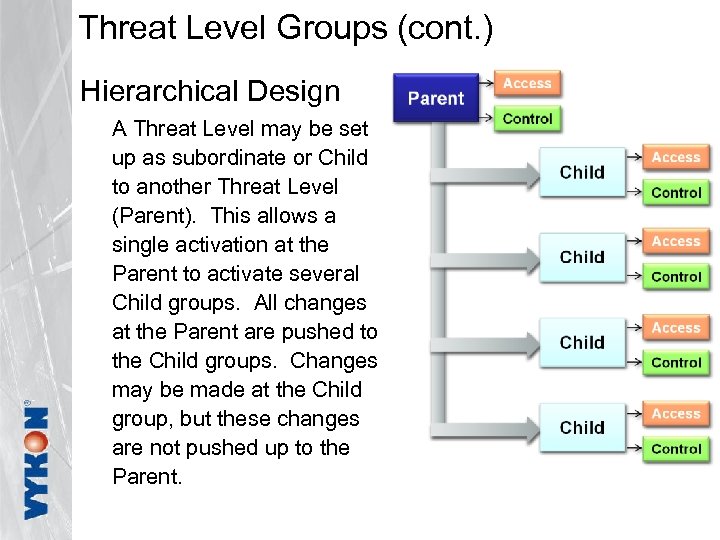 Threat Level Groups (cont.)

Hierarchical Design

A Threat Level may be set up as subordinate or Child to another Threat Level (Parent). This allows a single activation at the Parent to activate several Child groups. All changes at the Parent are pushed to the Child groups. Changes may be made at the Child group, but these changes are not pushed up to the Parent.

Parent
Access
Control
Child
Access
Control
Child
Access
Control
Child
Access
Control
Child
Access
Control

VYKON®